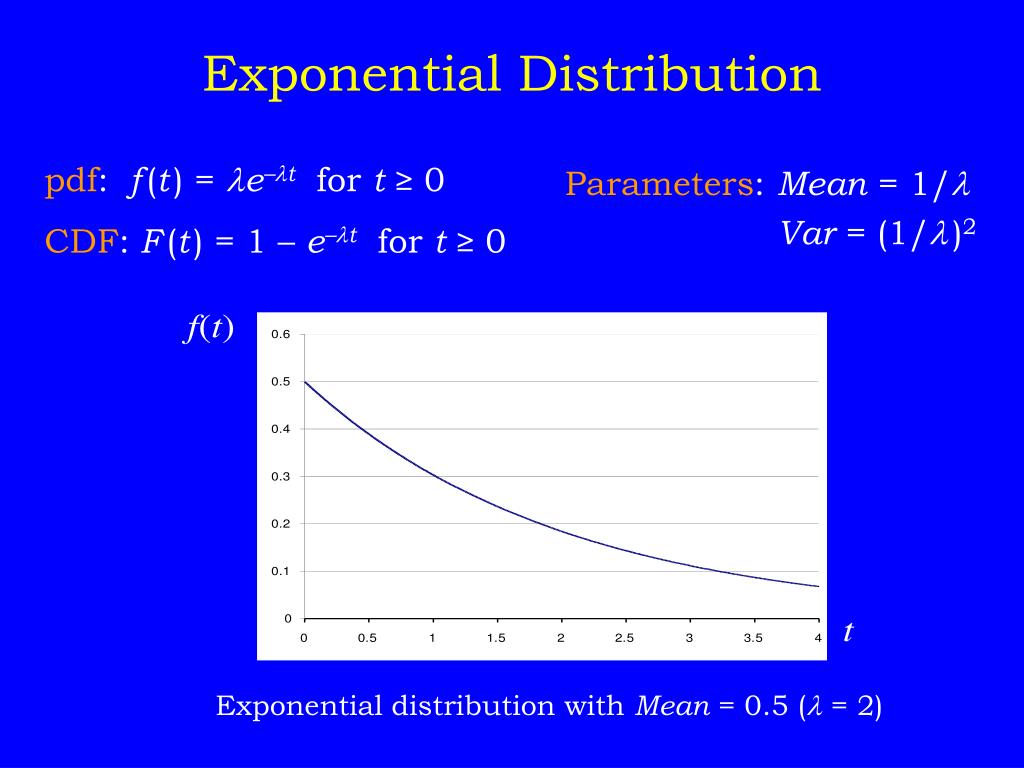 Exponential Distribution

pdf: $f(t) = \lambda e^{-\lambda t}$ for $t \geq 0$

CDF: $F(t) = 1 - e^{-\lambda t}$ for $t \geq 0$

Parameters: $Mean = 1/\lambda$
$Var = (1/\lambda)^2$

$f(t)$

0.6
0.5
0.4
0.3
0.2
0.1
0

0 0.5 1 1.5 2 2.5 3 3.5 4

$t$

Exponential distribution with $Mean = 0.5$ ($\lambda = 2$)